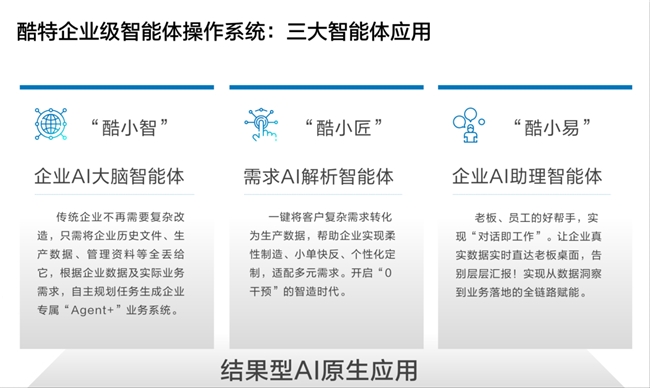 酷特企业级智能体操作系统：三大智能体应用

“酷小智”

企业AI大脑智能体

传统企业不再需要复杂改造，只需将企业历史文件、生产数据、管理资料等全丢给它，根据企业数据及实际业务需求，自主规划任务生成企业专属“Agent+”业务系统。

“酷小匠”

需求AI解析智能体

一键将客户复杂需求转化为生产数据，帮助企业实现柔性制造、小单快反、个性化定制，适配多元需求。开启“0干预”的智造时代。

“酷小易”

企业AI助理智能体

老板、员工的好帮手，实现“对话即工作”。让企业真实数据实时直达老板桌面，告别层层汇报！实现从数据洞察到业务落地的全链路赋能。

结果型AI原生应用